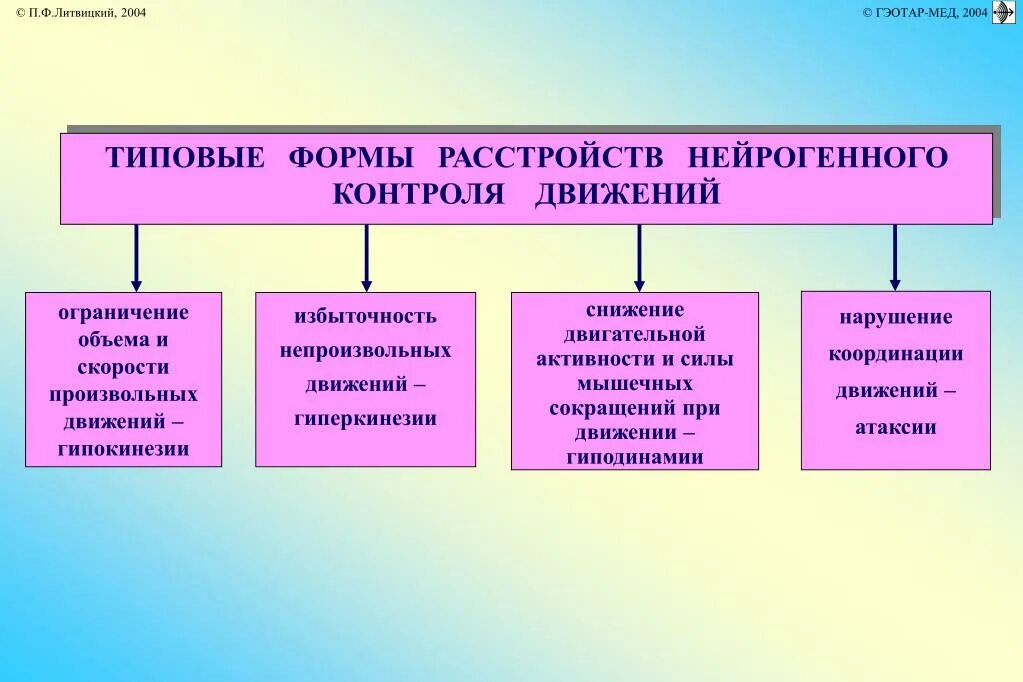 © П.Ф.Литвицкий, 2004

© ГЭОТАР-МЕД, 2004

ТИПОВЫЕ ФОРМЫ РАССТРОЙСТВ НЕЙРОГЕННОГО КОНТРОЛЯ ДВИЖЕНИЙ

ограничение объема и скорости произвольных движений – гипокинезии

избыточность непроизвольных движений – гиперкинезии

снижение двигательной активности и силы мышечных сокращений при движении – гиподинамии

нарушение координации движений – атаксии